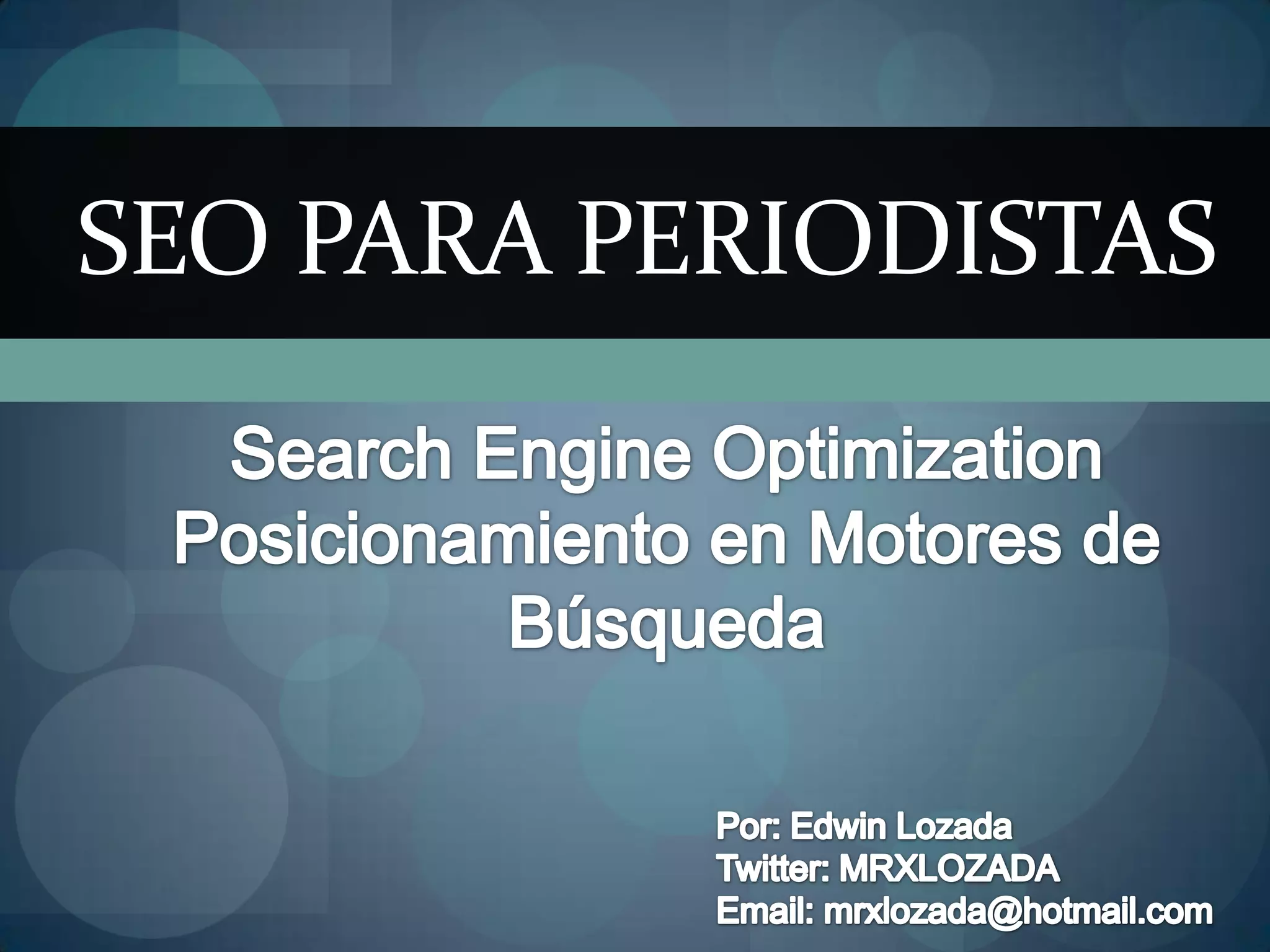 SEO PARA PERIODISTAS

Search Engine Optimization
Posicionamiento en Motores de Búsqueda

Por: Edwin Lozada
Twitter: MRXLOZADA
Email: mrxlozada@hotmail.com